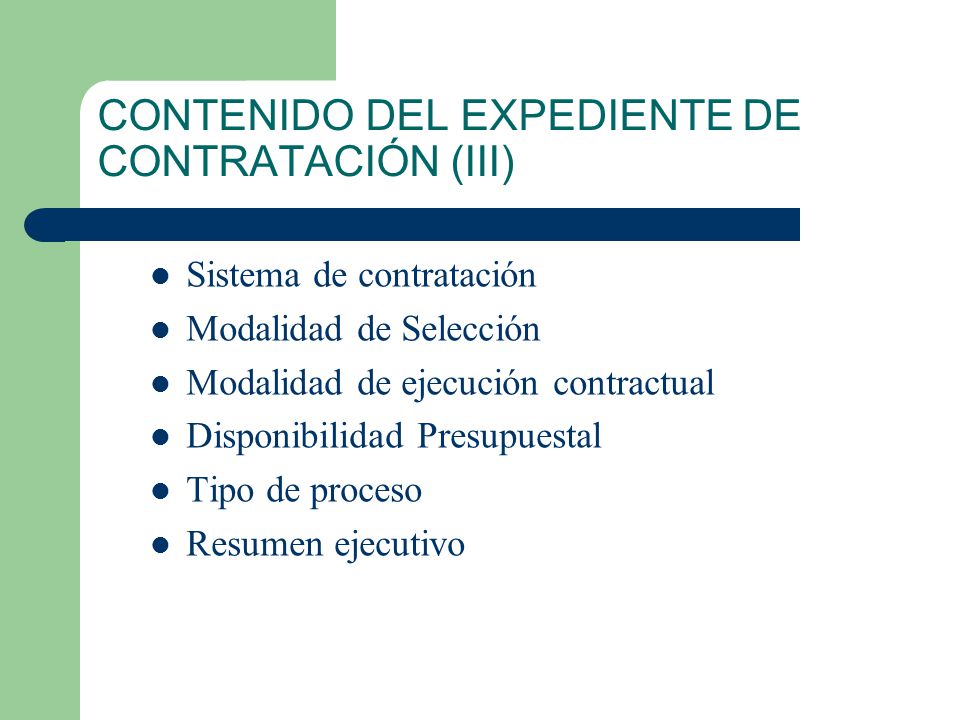 CONTENIDO DEL EXPEDIENTE DE CONTRATACIÓN (III)

- Sistema de contratación
- Modalidad de Selección
- Modalidad de ejecución contractual
- Disponibilidad Presupuestal
- Tipo de proceso
- Resumen ejecutivo